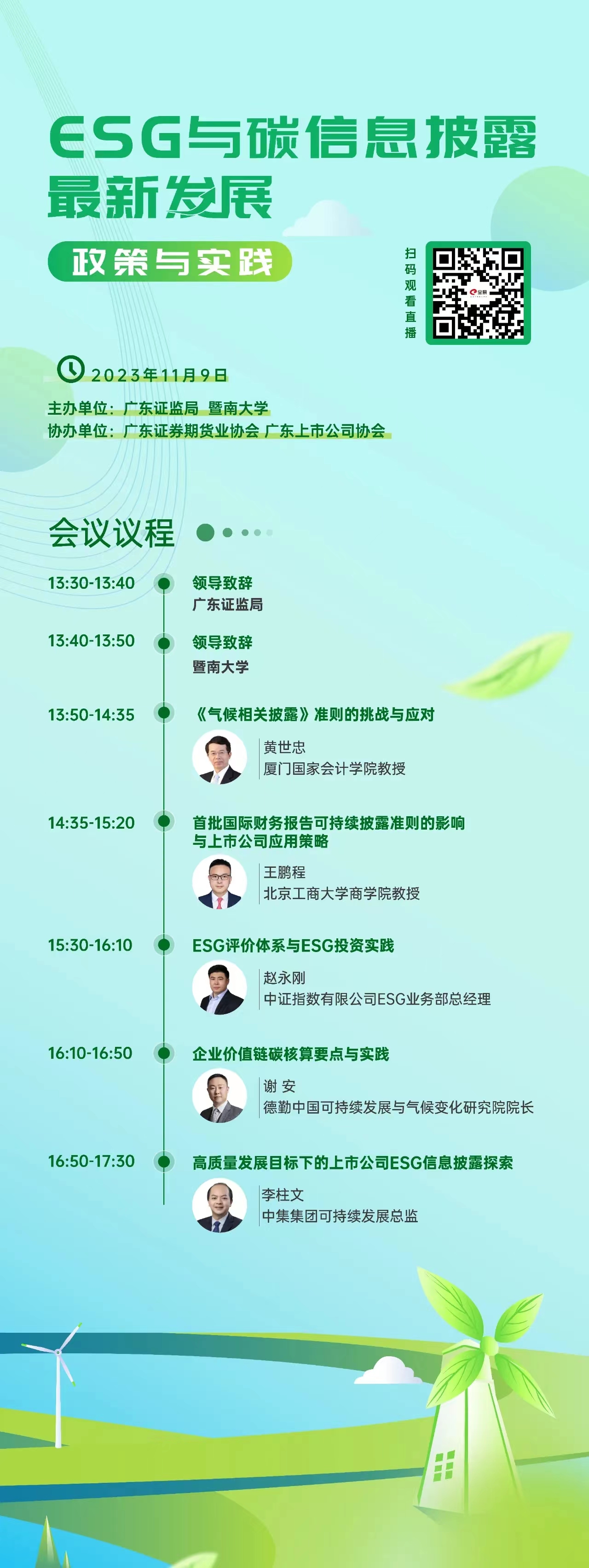 ESG与碳信息披露最新发展

政策与实践

扫码观看直播

2023年11月9日

主办单位：广东证监局 暨南大学

协办单位：广东证券期货业协会 广东上市公司协会

会议议程

13:30-13:40 领导致辞
广东证监局

13:40-13:50 领导致辞
暨南大学

13:50-14:35 《气候相关披露》准则的挑战与应对
黄世忠
厦门国家会计学院教授

14:35-15:20 首批国际财务报告可持续披露准则的影响与上市公司应用策略
王鹏程
北京工商大学商学院教授

15:30-16:10 ESG评价体系与ESG投资实践
赵永刚
中证指数有限公司ESG业务部总经理

16:10-16:50 企业价值链碳核算要点与实践
谢 安
德勤中国可持续发展与气候变化研究院院长

16:50-17:30 高质量发展目标下的上市公司ESG信息披露探索
李柱文
中集集团可持续发展总监